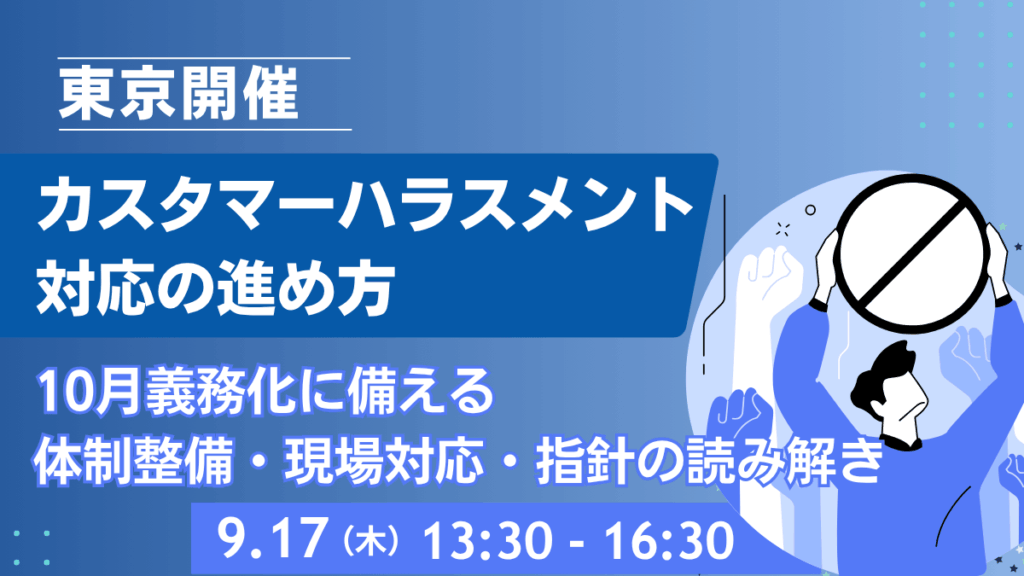 東京開催

カスタマーハラスメント
対応の進め方

10月義務化に備える
体制整備・現場対応・指針の読み解き

9.17（木）13:30 - 16:30